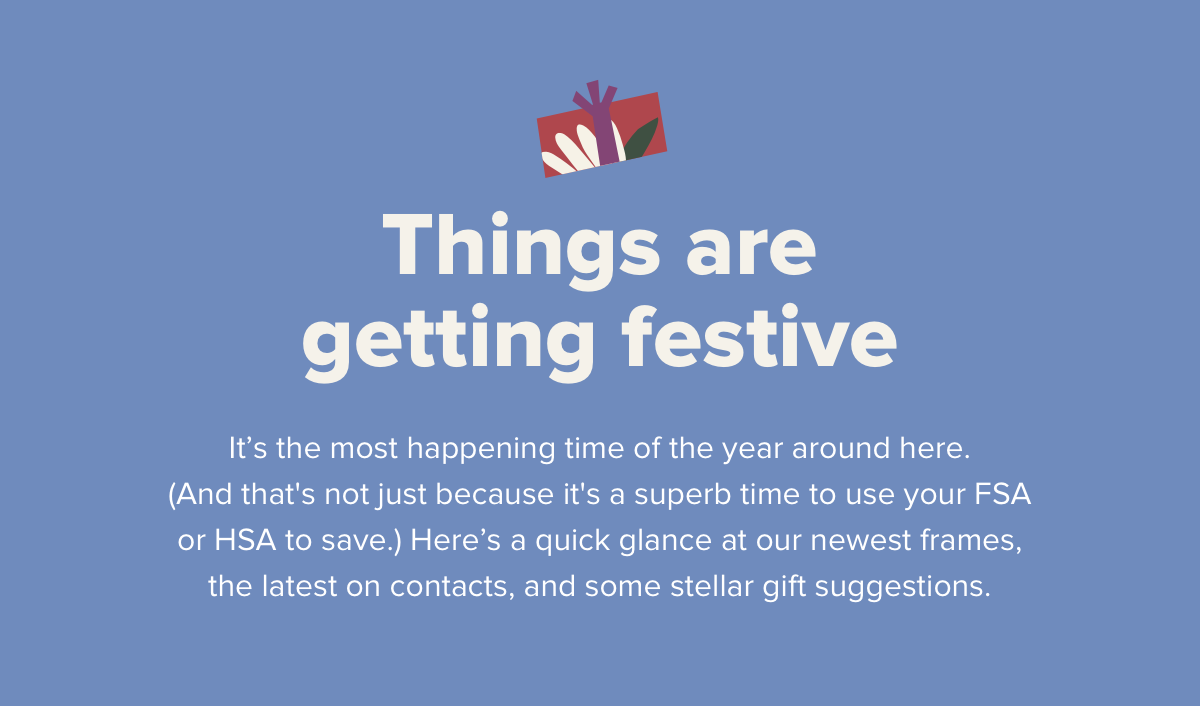 Things are getting festive

It’s the most happening time of the year around here. (And that's not just because it's a superb time to use your FSA or HSA to save.) Here’s a quick glance at our newest frames, the latest on contacts, and some stellar gift suggestions.